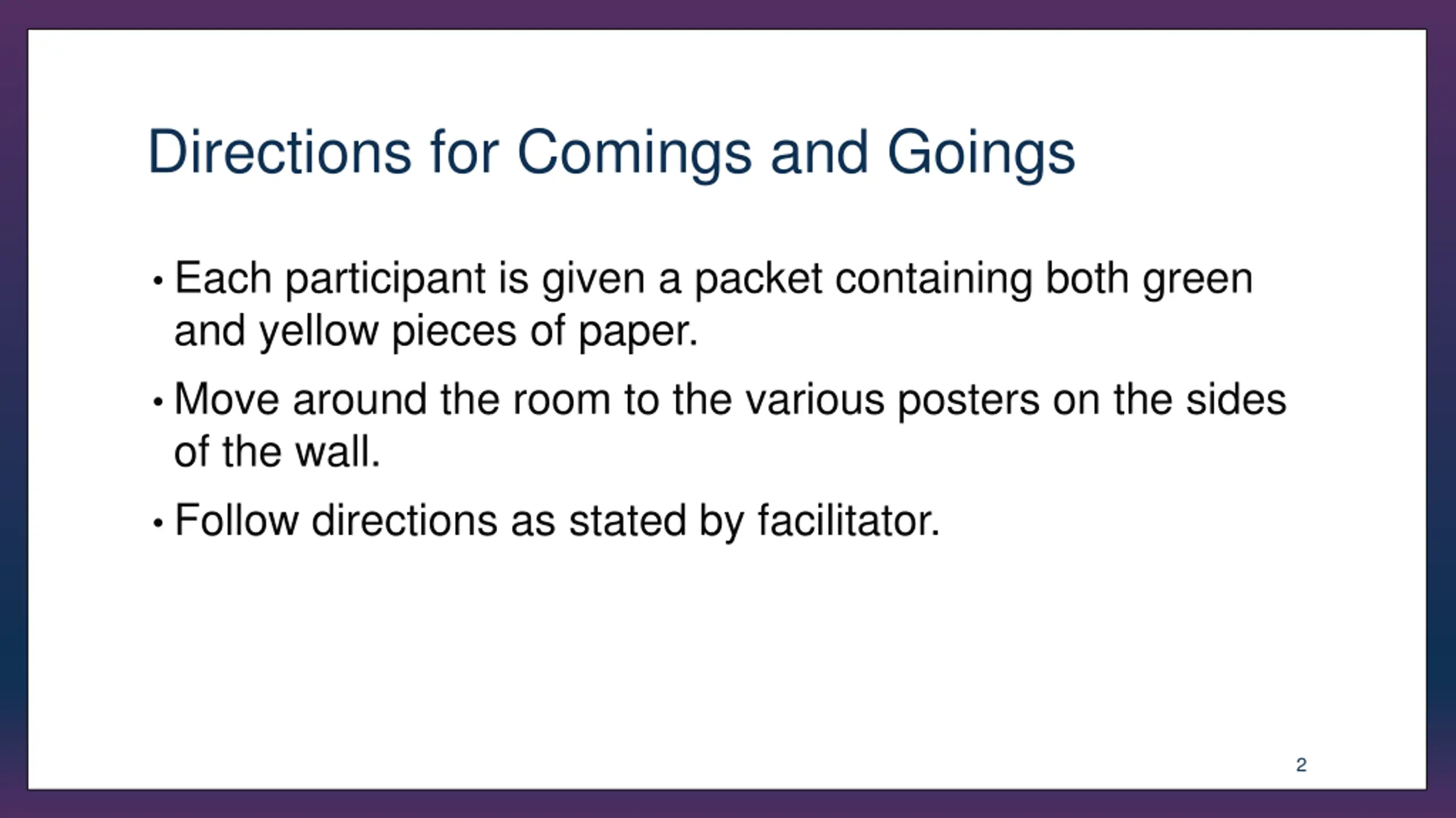 Directions for Comings and Goings

• Each participant is given a packet containing both green and yellow pieces of paper.

• Move around the room to the various posters on the sides of the wall.

• Follow directions as stated by facilitator.

2